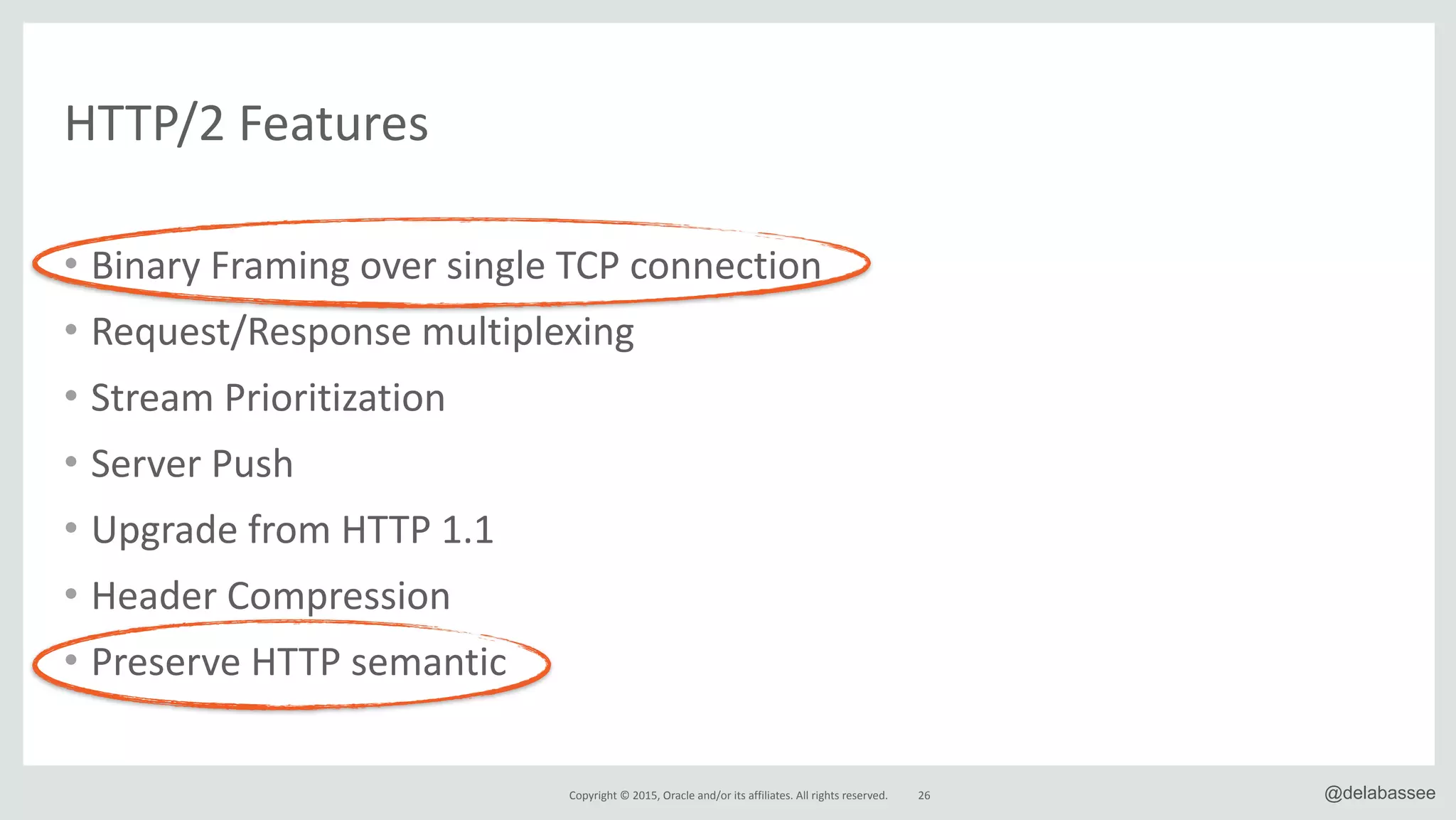 HTTP/2 Features

• Binary Framing over single TCP connection
• Request/Response multiplexing
• Stream Prioritization
• Server Push
• Upgrade from HTTP 1.1
• Header Compression
• Preserve HTTP semantic

Copyright © 2015, Oracle and/or its affiliates. All rights reserved. 26

@delabassee